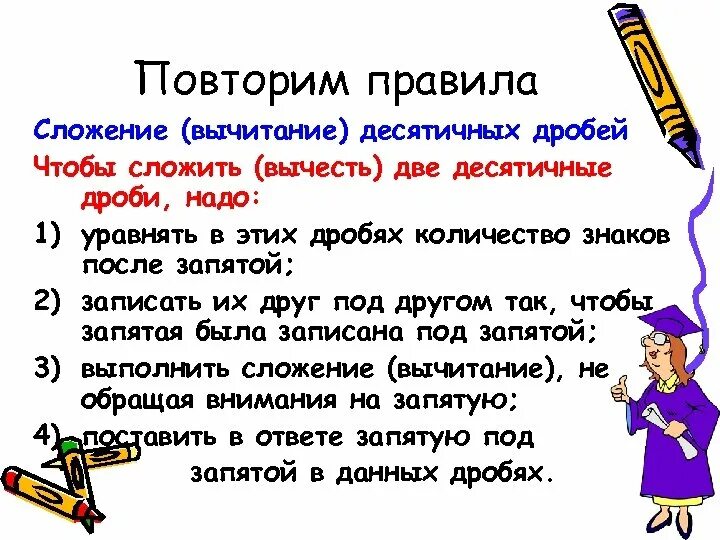 Повторим правила

Сложение (вычитание) десятичных дробей

Чтобы сложить (вычесть) две десятичные дроби, надо:

1) уравнять в этих дробях количество знаков после запятой;

2) записать их друг под другом так, чтобы запятая была записана под запятой;

3) выполнить сложение (вычитание), не обращая внимания на запятую;

4) поставить в ответе запятую под запятой в данных дробях.